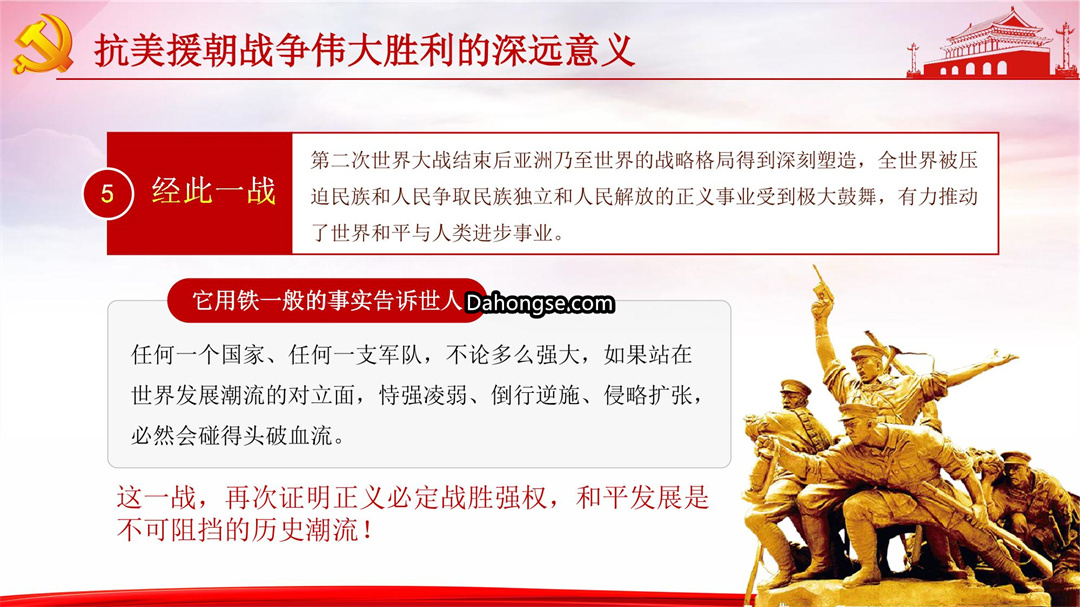 抗美援朝战争伟大胜利的深远意义

5 经此一战

第二次世界大战结束后亚洲乃至世界的战略格局得到深刻塑造，全世界被压迫民族和人民争取民族独立和人民解放的正义事业受到极大鼓舞，有力推动了世界和平与人类进步事业。

它用铁一般的事实告诉世人 Dahongse.com

任何一个国家、任何一支军队，不论多么强大，如果站在世界发展潮流的对立面，恃强凌弱、倒行逆施、侵略扩张，必然会碰得头破血流。

这一战，再次证明正义必定战胜强权，和平发展是不可阻挡的历史潮流！